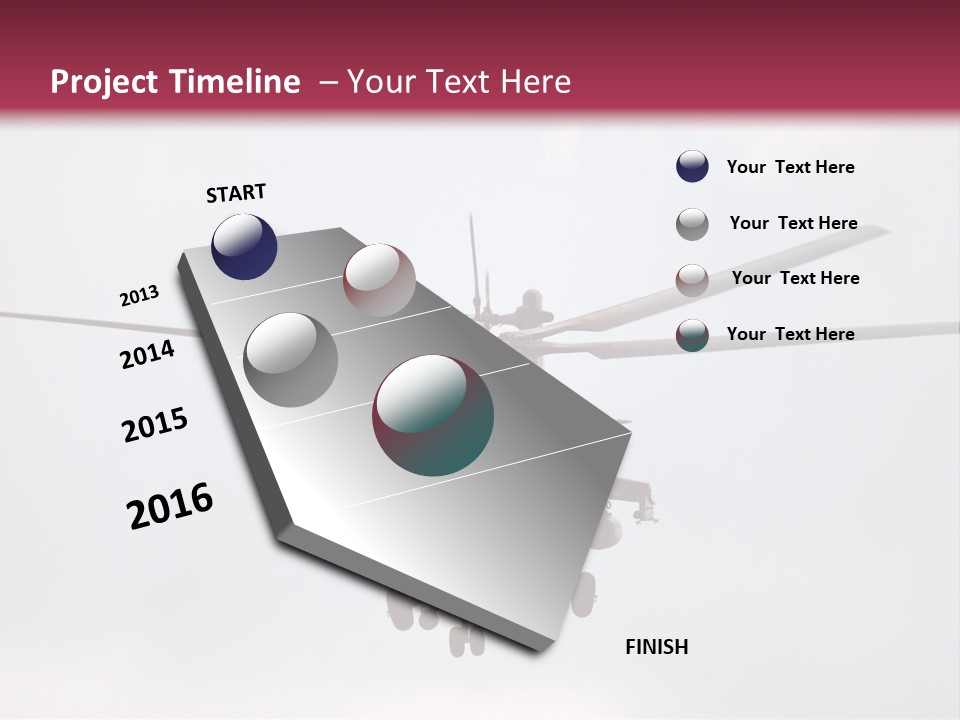 Project Timeline – Your Text Here

START

2013

2014

2015

2016

FINISH

Your Text Here

Your Text Here

Your Text Here

Your Text Here